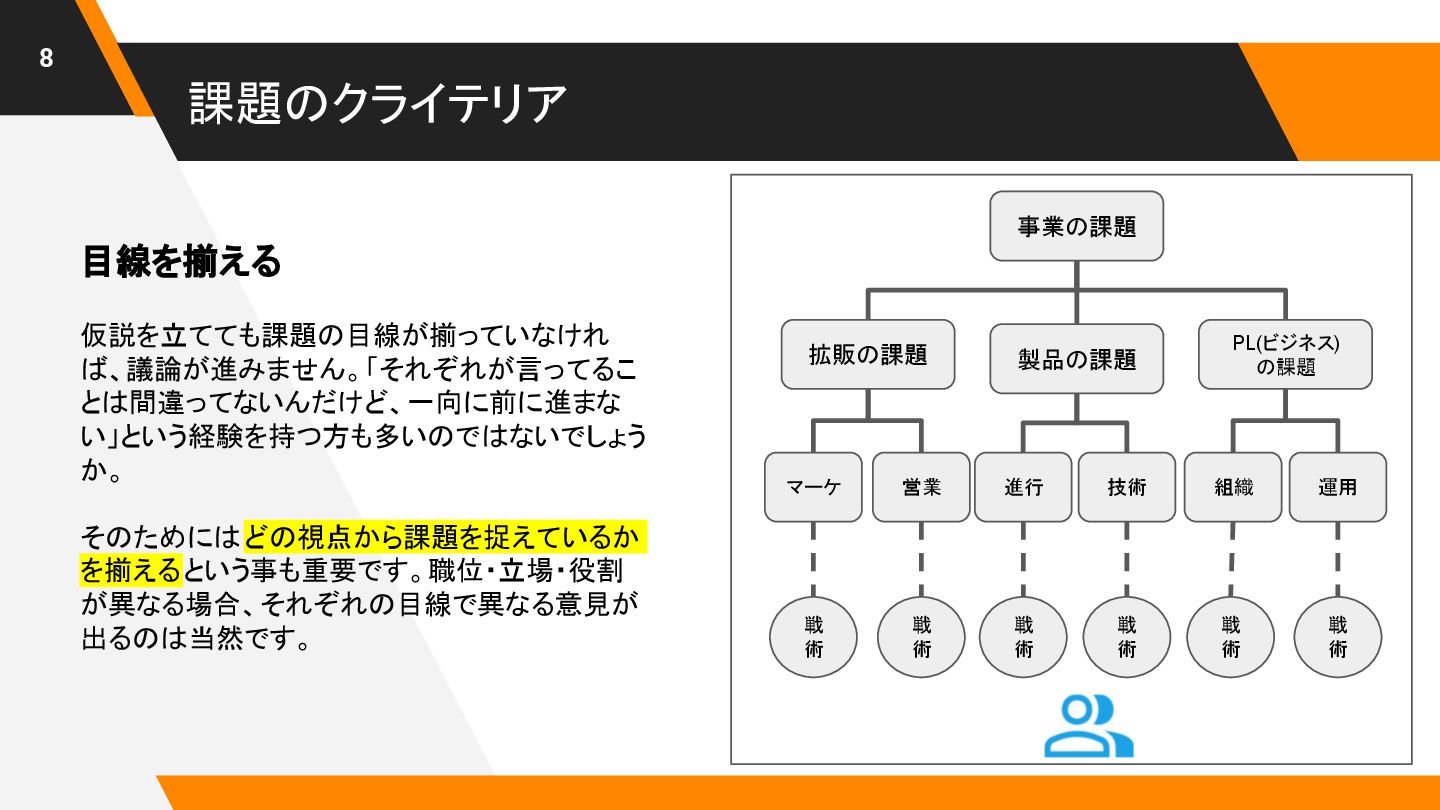 8

課題のクライテリア

目線を揃える

仮説を立てても課題の目線が揃っていなければ、議論が進みません。「それぞれが言ってることは間違ってないんだけど、一向に前に進まない」という経験を持つ方も多いのではないでしょうか。

そのためにはどの視点から課題を捉えているかを揃えるという事も重要です。職位・立場・役割が異なる場合、それぞれの目線で異なる意見が出るのは当然です。

事業の課題

拡販の課題

製品の課題

PL(ビジネス)の課題

マーケ

営業

進行

技術

組織

運用

戦術

戦術

戦術

戦術

戦術

戦術